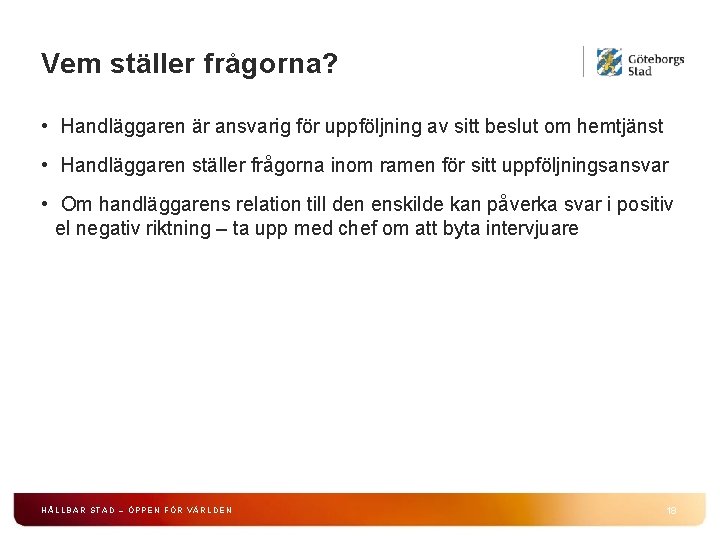 Vem ställer frågorna?

Göteborgs Stad

• Handläggaren är ansvarig för uppföljning av sitt beslut om hemtjänst

• Handläggaren ställer frågorna inom ramen för sitt uppföljningsansvar

• Om handläggarens relation till den enskilde kan påverka svar i positiv el negativ riktning – ta upp med chef om att byta intervjuare

HÅLLBAR STAD – ÖPPEN FÖR VÄRLDEN

18